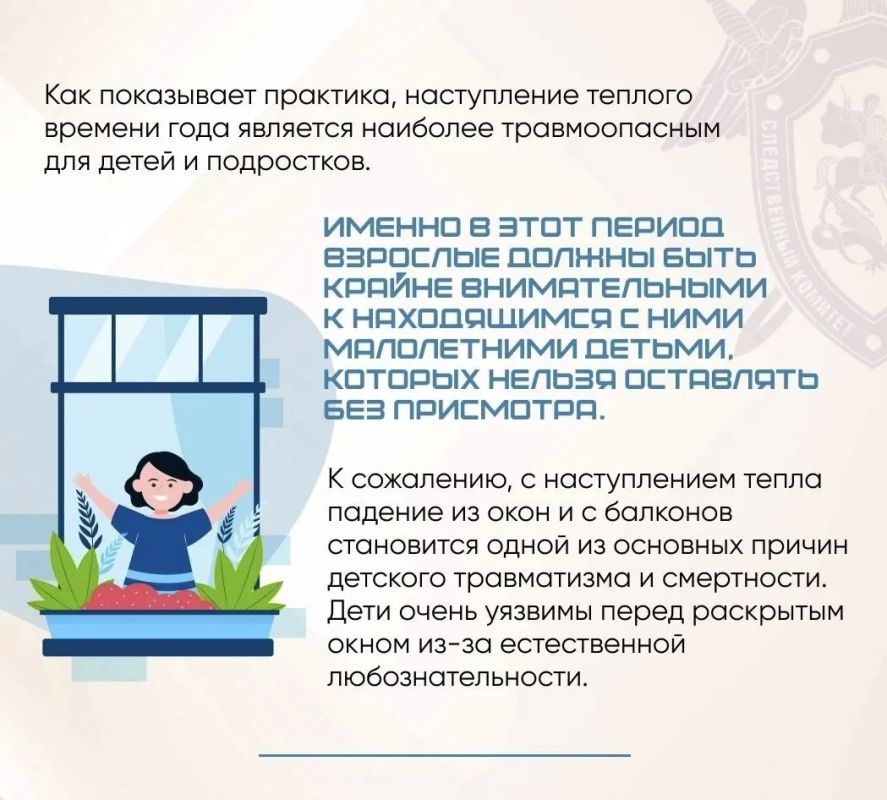 Как показывает практика, наступление теплого времени года является наиболее травмоопасным для детей и подростков.

ИМЕННО В ЭТОТ ПЕРИОД ВЗРОСЛЫЕ ДОЛЖНЫ БЫТЬ КРАЙНЕ ВНИМАТЕЛЬНЫМИ К НАХОДЯЩИМСЯ С НИМИ МАЛОЛЕТНИМИ ДЕТЬМИ, КОТОРЫХ НЕЛЬЗЯ ОСТАВЛЯТЬ БЕЗ ПРИСМОТРА.

К сожалению, с наступлением тепла падение из окон и с балконов становится одной из основных причин детского травматизма и смертности. Дети очень уязвимы перед раскрытым окном из-за естественной любознательности.

СЛЕДСТВЕННЫЙ КОМИТЕТ